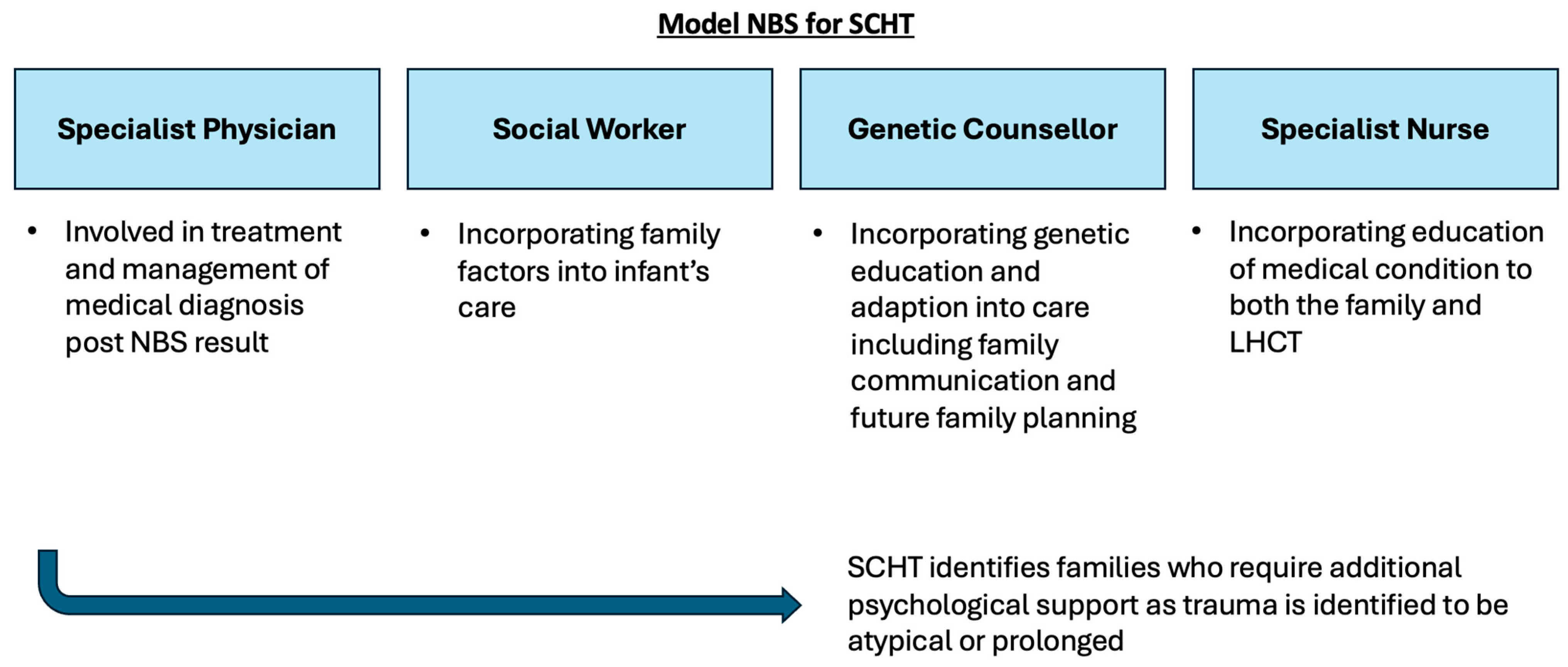 Model NBS for SCHT

Specialist Physician

• Involved in treatment and management of medical diagnosis post NBS result

Social Worker

• Incorporating family factors into infant's care

Genetic Counsellor

• Incorporating genetic education and adaption into care including family communication and future family planning

Specialist Nurse

• Incorporating education of medical condition to both the family and LHCT

SCHT identifies families who require additional psychological support as trauma is identified to be atypical or prolonged